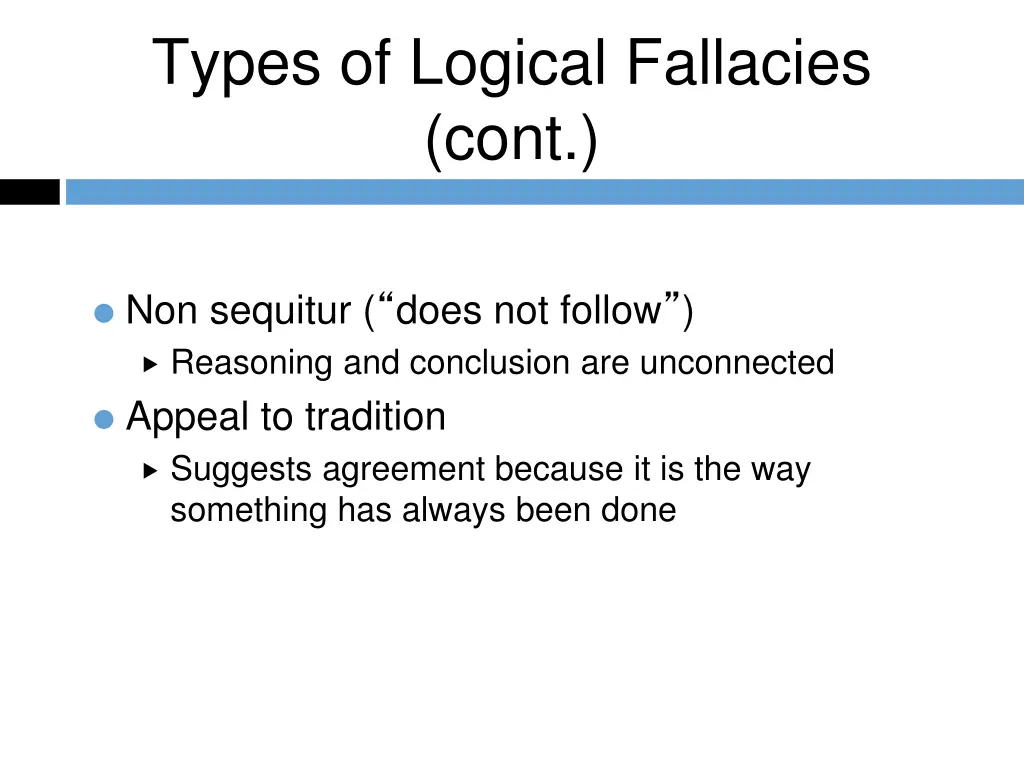 Types of Logical Fallacies (cont.)

Non sequitur (“does not follow”)

Reasoning and conclusion are unconnected

Appeal to tradition

Suggests agreement because it is the way something has always been done